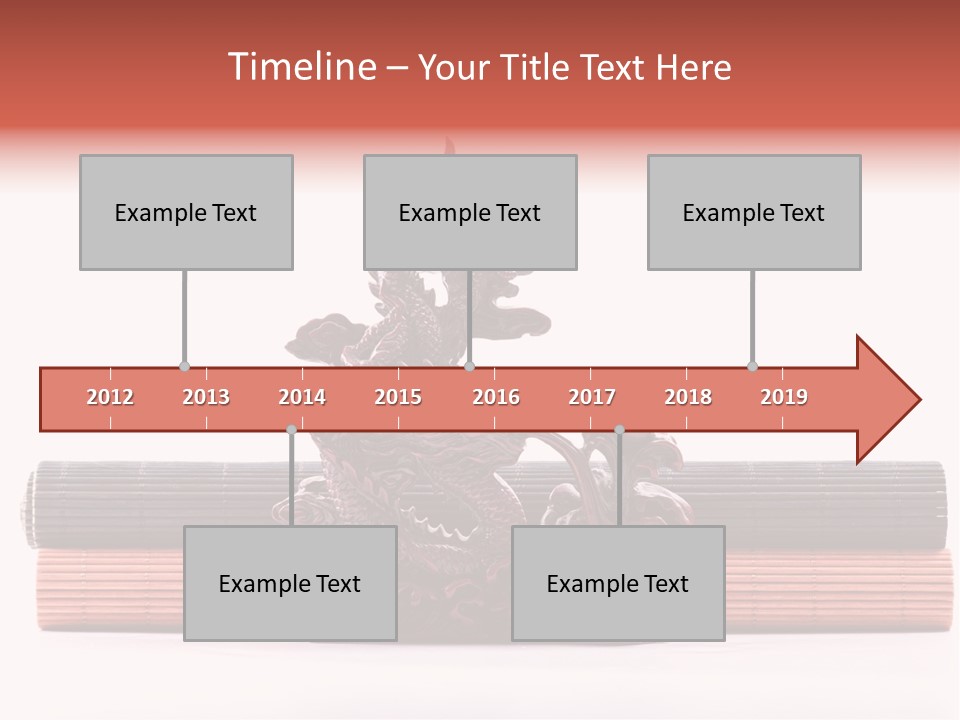 Timeline – Your Title Text Here

Example Text

Example Text

Example Text

2012 2013 2014 2015 2016 2017 2018 2019

Example Text

Example Text